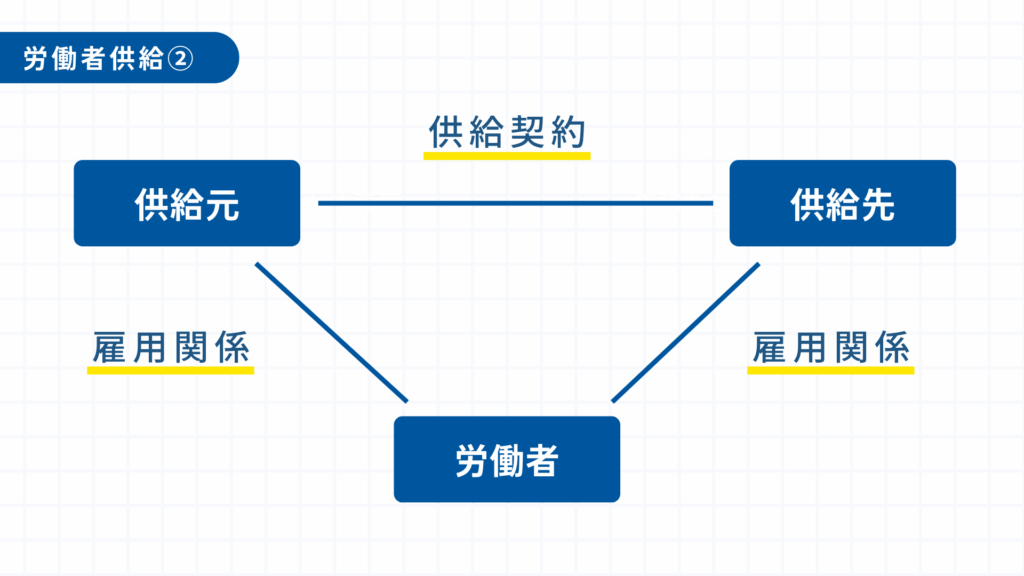 労働者供給②

供給契約

供給元

供給先

雇用関係

雇用関係

労働者